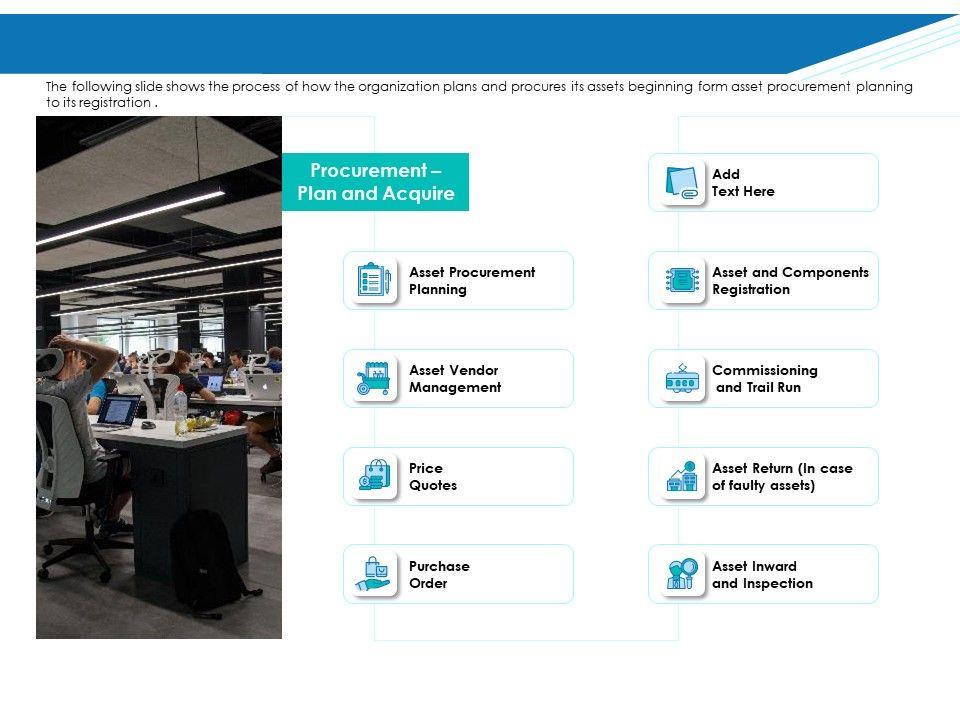 The following slide shows the process of how the organization plans and procures its assets beginning form asset procurement planning to its registration .

Procurement – Plan and Acquire

Asset Procurement Planning

Asset Vendor Management

Price Quotes

Purchase Order

Add Text Here

Asset and Components Registration

Commissioning and Trail Run

Asset Return (In case of faulty assets)

Asset Inward and Inspection